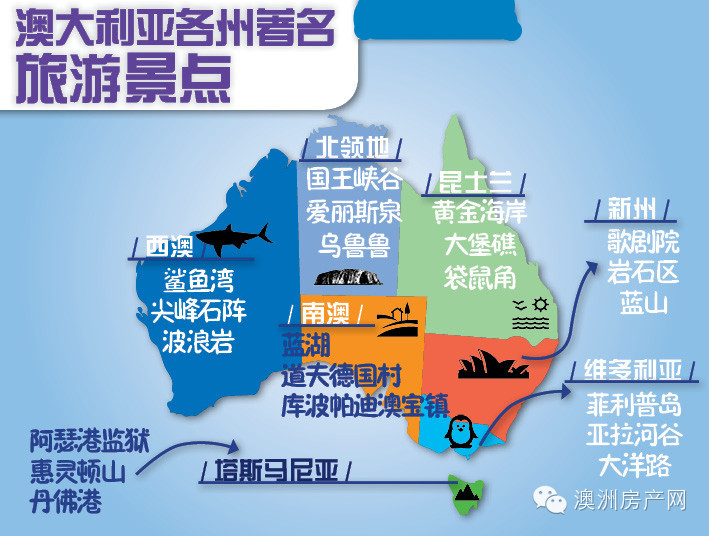 澳大利亚各州著名旅游景点

北领地
国王峡谷
爱丽斯泉
乌鲁鲁

昆士兰
黄金海岸
大堡礁
袋鼠角

新州
歌剧院
岩石区
蓝山

西澳
鲨鱼湾
尖峰石阵
波浪岩

南澳
蓝湖
道夫德国村
库波帕迪澳宝镇

维多利亚
菲利普岛
亚拉河谷
大洋路

阿瑟港监狱
惠灵顿山
丹佛港

塔斯马尼亚

澳洲房产网